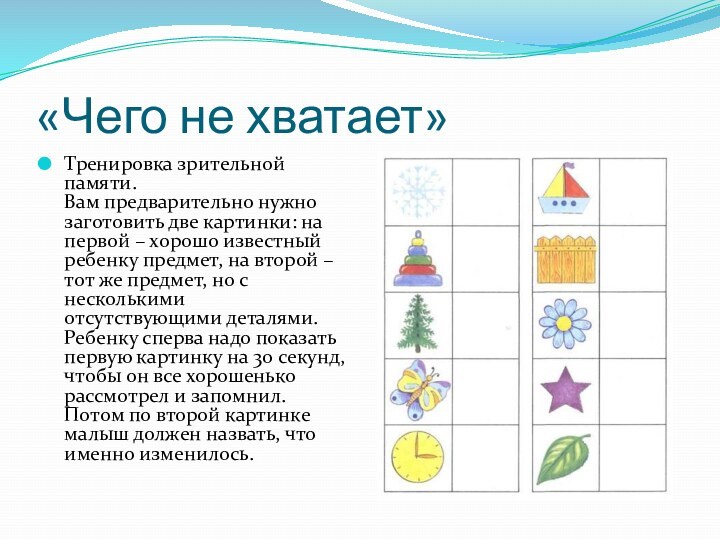 «Чего не хватает»

Тренировка зрительной памяти.
Вам предварительно нужно заготовить две картинки: на первой – хорошо известный ребенку предмет, на второй – тот же предмет, но с несколькими отсутствующими деталями. Ребенку сперва надо показать первую картинку на 30 секунд, чтобы он все хорошенько рассмотрел и запомнил. Потом по второй картинке малыш должен назвать, что именно изменилось.